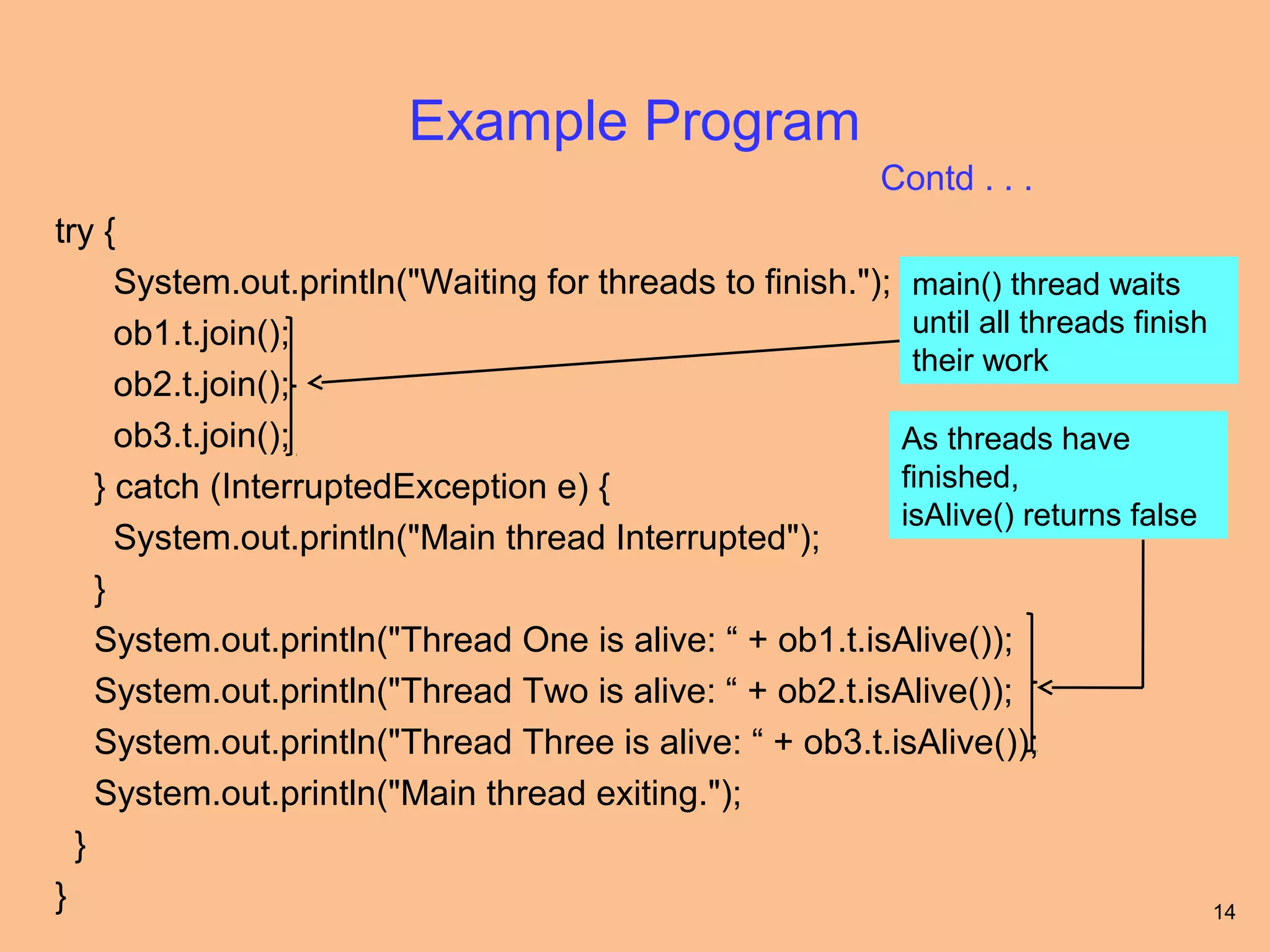 Example Program

Contd . . .

try {
System.out.println("Waiting for threads to finish.");
ob1.t.join();
ob2.t.join();
ob3.t.join();
} catch (InterruptedException e) {
System.out.println("Main thread Interrupted");
}
System.out.println("Thread One is alive: “ + ob1.t.isAlive());
System.out.println("Thread Two is alive: “ + ob2.t.isAlive());
System.out.println("Thread Three is alive: “ + ob3.t.isAlive());
System.out.println("Main thread exiting.");
}
}

main() thread waits until all threads finish their work

As threads have finished,
isAlive() returns false

14